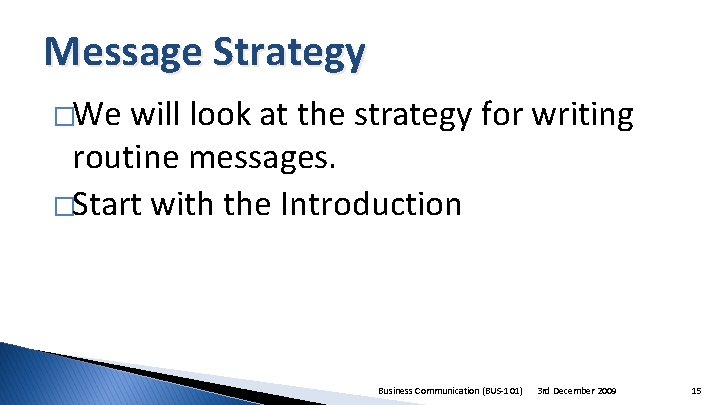 Message Strategy

□We will look at the strategy for writing routine messages.

□Start with the Introduction

Business Communication (BUS-101) 3rd December 2009 15